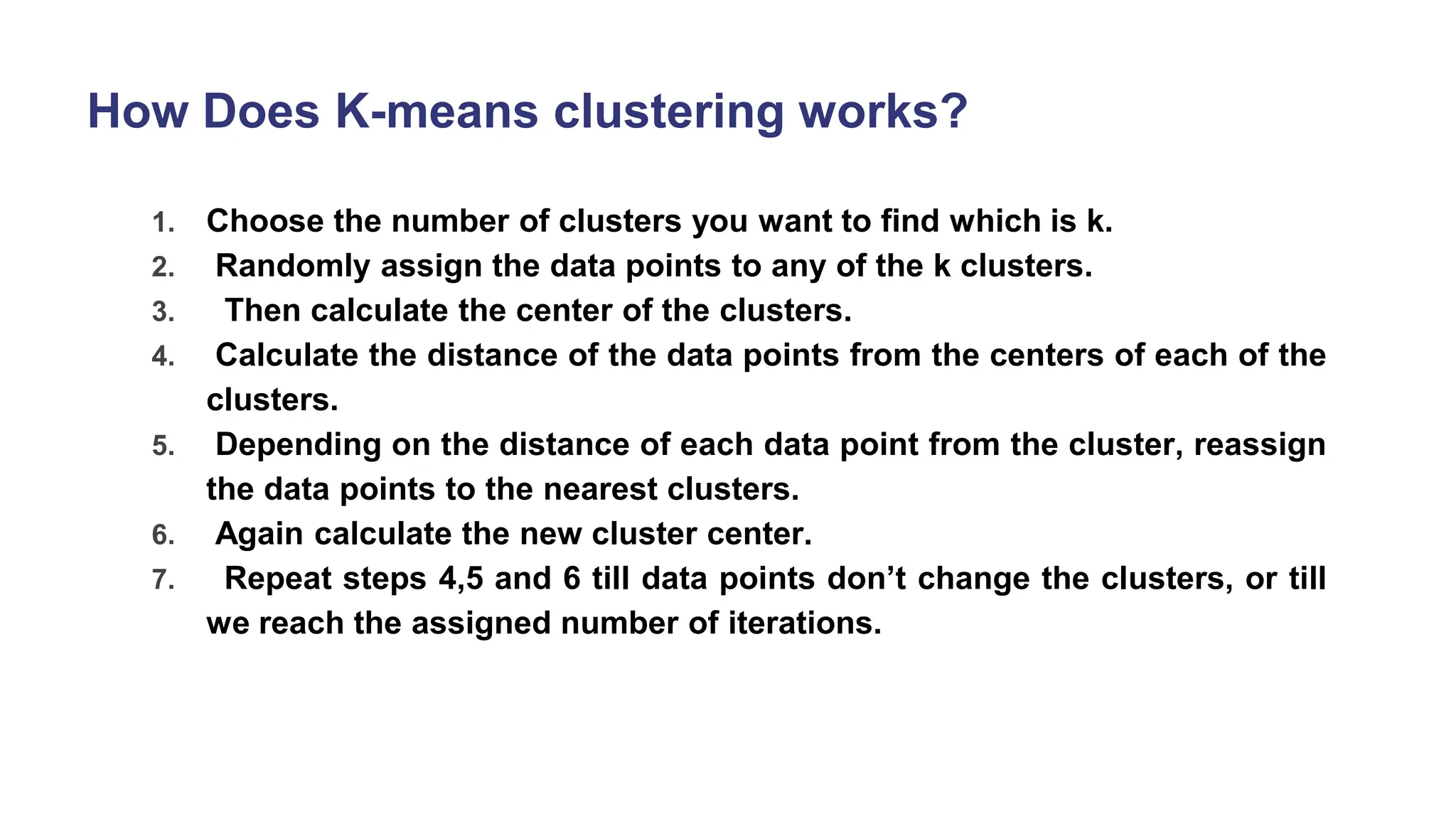 How Does K-means clustering works?

1. Choose the number of clusters you want to find which is k.
2. Randomly assign the data points to any of the k clusters.
3. Then calculate the center of the clusters.
4. Calculate the distance of the data points from the centers of each of the clusters.
5. Depending on the distance of each data point from the cluster, reassign the data points to the nearest clusters.
6. Again calculate the new cluster center.
7. Repeat steps 4,5 and 6 till data points don’t change the clusters, or till we reach the assigned number of iterations.